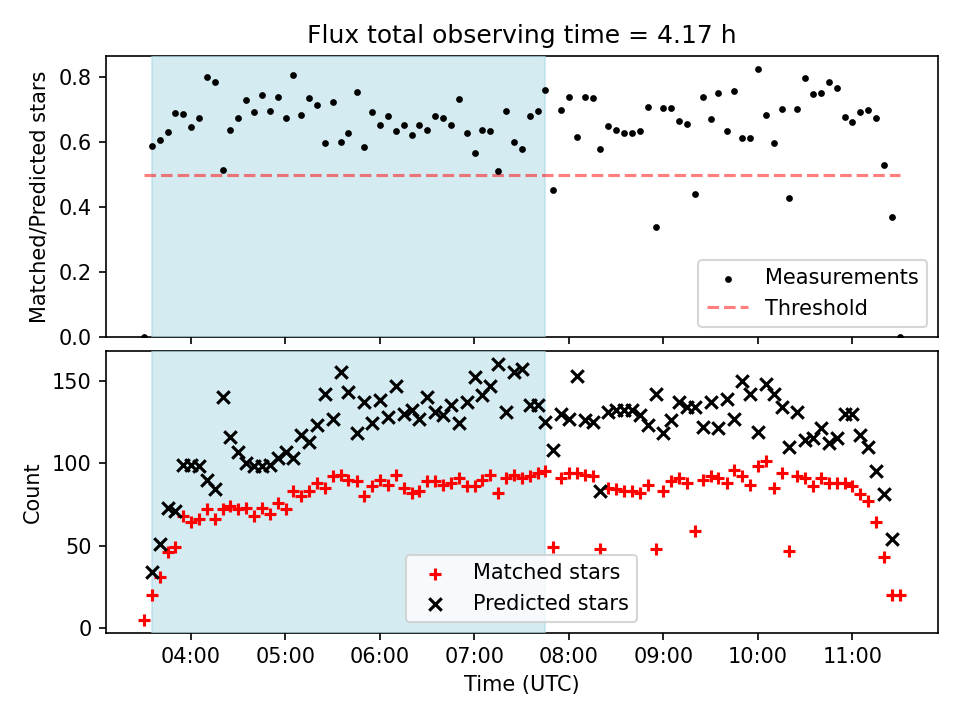 Flux total observing time = 4.17 h

Matched/Predicted stars

0.8
0.6
0.4
0.2
0.0

Measurements
Threshold

Count

150
100
50
0

Matched stars
Predicted stars

04:00 05:00 06:00 07:00 08:00 09:00 10:00 11:00

Time (UTC)